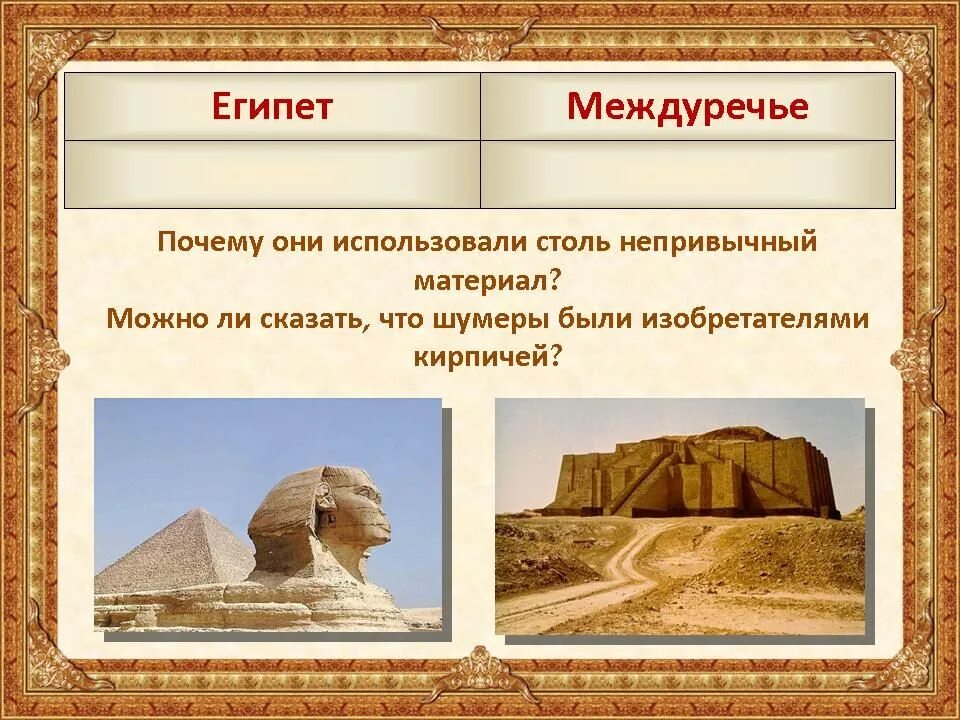 | Египет | Междуречье |
|---|---|
| | |

Почему они использовали столь непривычный материал?
Можно ли сказать, что шумеры были изобретателями кирпичей?